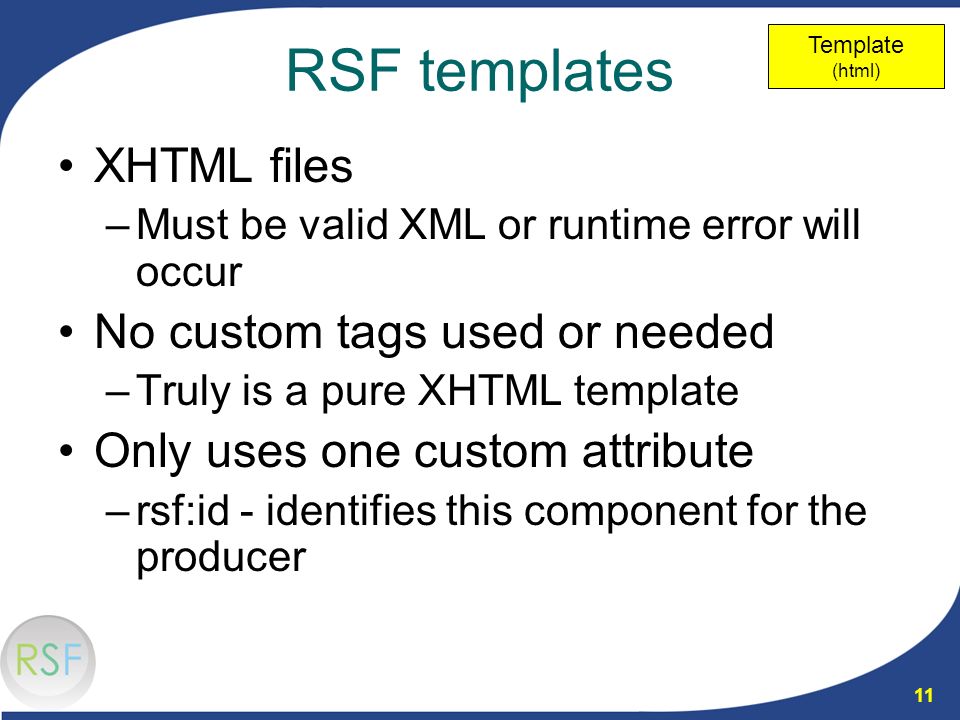 RSF templates

Template
(html)

• XHTML files
– Must be valid XML or runtime error will occur
• No custom tags used or needed
– Truly is a pure XHTML template
• Only uses one custom attribute
– rsf:id - identifies this component for the producer

RSF

11